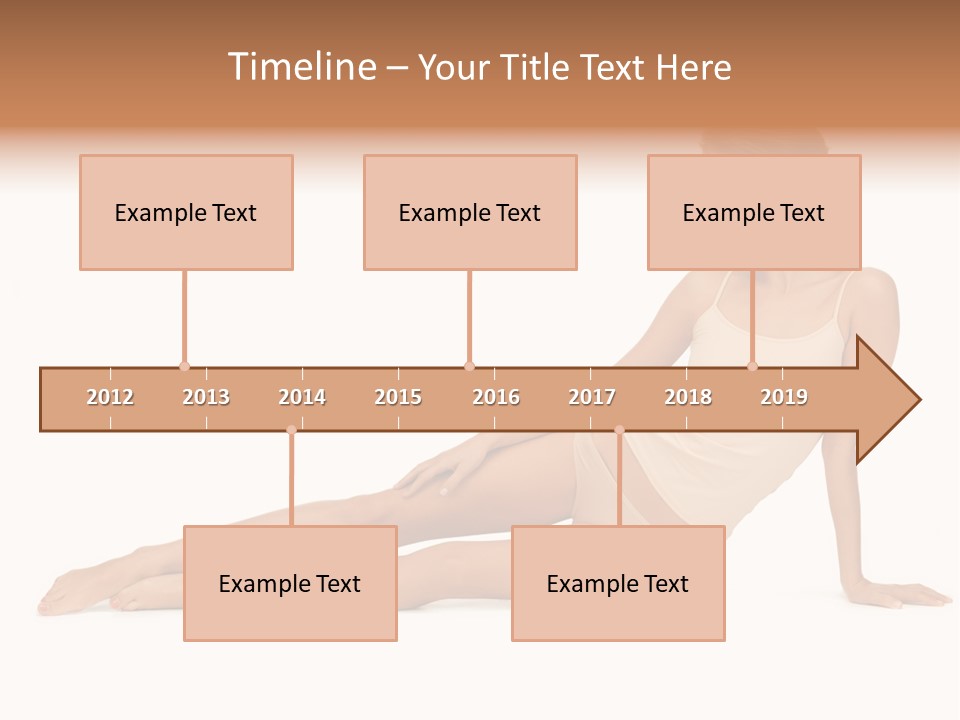 Timeline – Your Title Text Here

Example Text

Example Text

Example Text

2012 2013 2014 2015 2016 2017 2018 2019

Example Text

Example Text